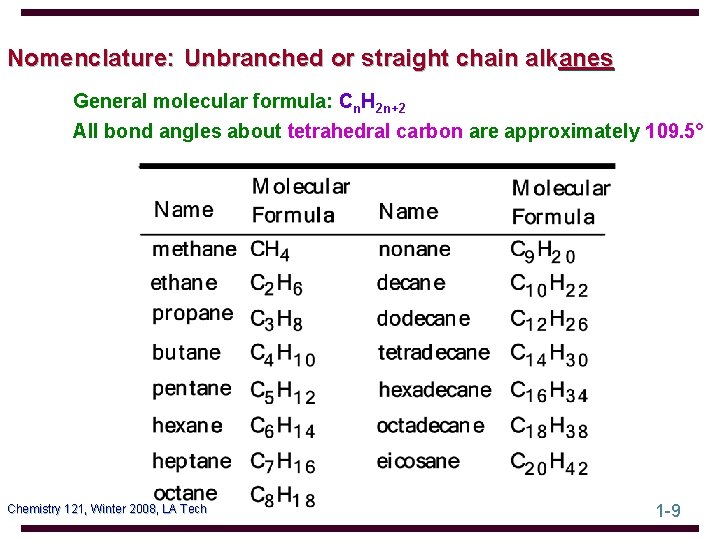 Nomenclature: Unbranched or straight chain alkanes

General molecular formula: $C_nH_{2n+2}$

All bond angles about tetrahedral carbon are approximately 109.5°

| Name | Molecular Formula | Name | Molecular Formula |
|---|---|---|---|
| methane | $CH_4$ | nonane | $C_9H_{20}$ |
| ethane | $C_2H_6$ | decane | $C_{10}H_{22}$ |
| propane | $C_3H_8$ | dodecane | $C_{12}H_{26}$ |
| butane | $C_4H_{10}$ | tetradecane | $C_{14}H_{30}$ |
| pentane | $C_5H_{12}$ | hexadecane | $C_{16}H_{34}$ |
| hexane | $C_6H_{14}$ | octadecane | $C_{18}H_{38}$ |
| heptane | $C_7H_{16}$ | eicosane | $C_{20}H_{42}$ |
| octane | $C_8H_{18}$ | | |

Chemistry 121, Winter 2008, LA Tech

1-9